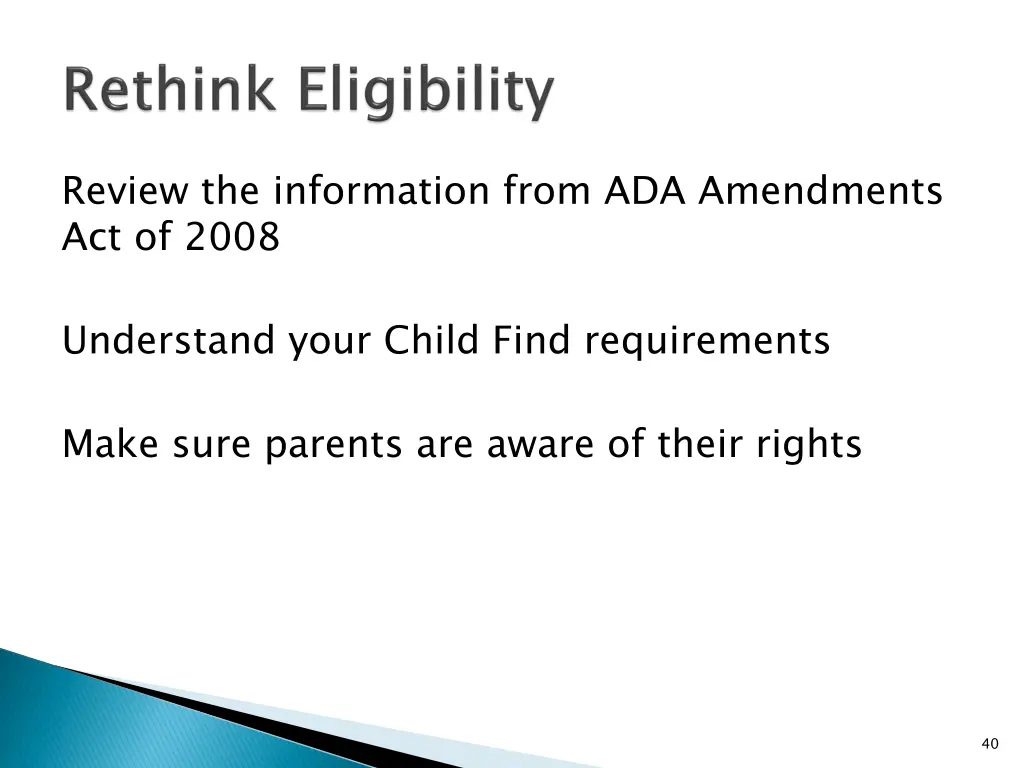 Rethink Eligibility

Review the information from ADA Amendments Act of 2008

Understand your Child Find requirements

Make sure parents are aware of their rights

40